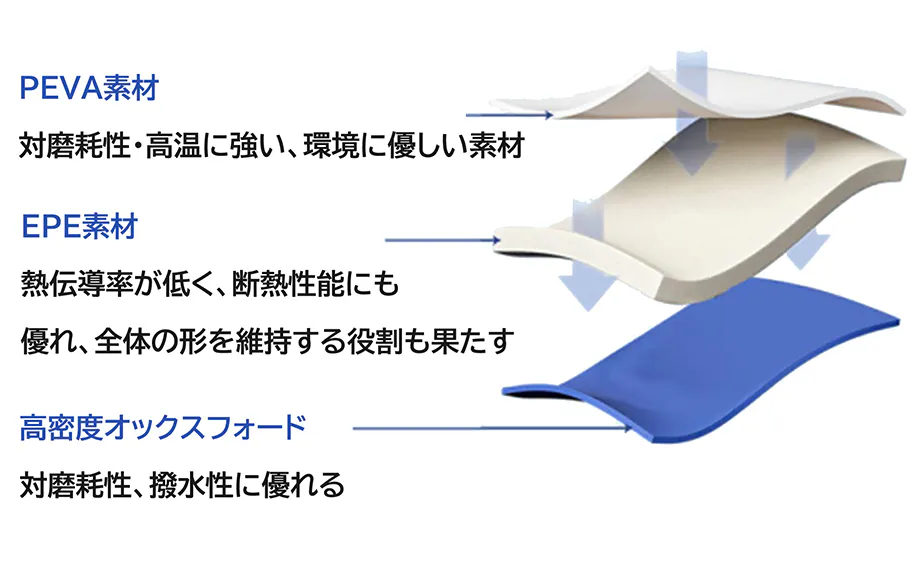 PEVA素材

対磨耗性・高温に強い、環境に優しい素材

EPE素材

熱伝導率が低く、断熱性能にも

優れ、全体の形を維持する役割も果たす

高密度オックスフォード

対磨耗性、撥水性に優れる